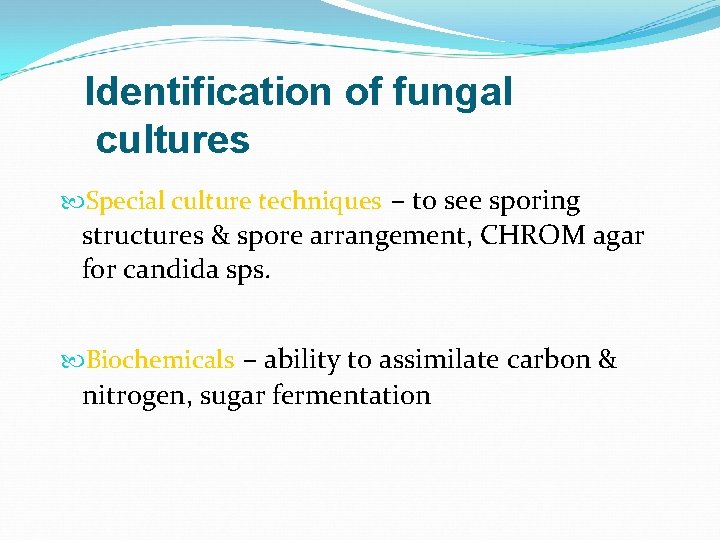 Identification of fungal cultures

Special culture techniques – to see sporing structures & spore arrangement, CHROM agar for candida sps.

Biochemicals – ability to assimilate carbon & nitrogen, sugar fermentation